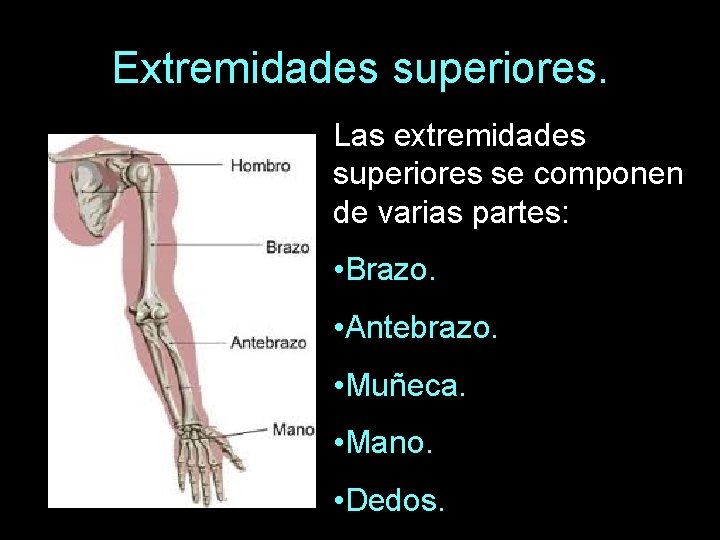 Extremidades superiores.

Hombro
Brazo
Antebrazo
Mano

Las extremidades superiores se componen de varias partes:

•Brazo.

•Antebrazo.

•Muñeca.

•Mano.

•Dedos.